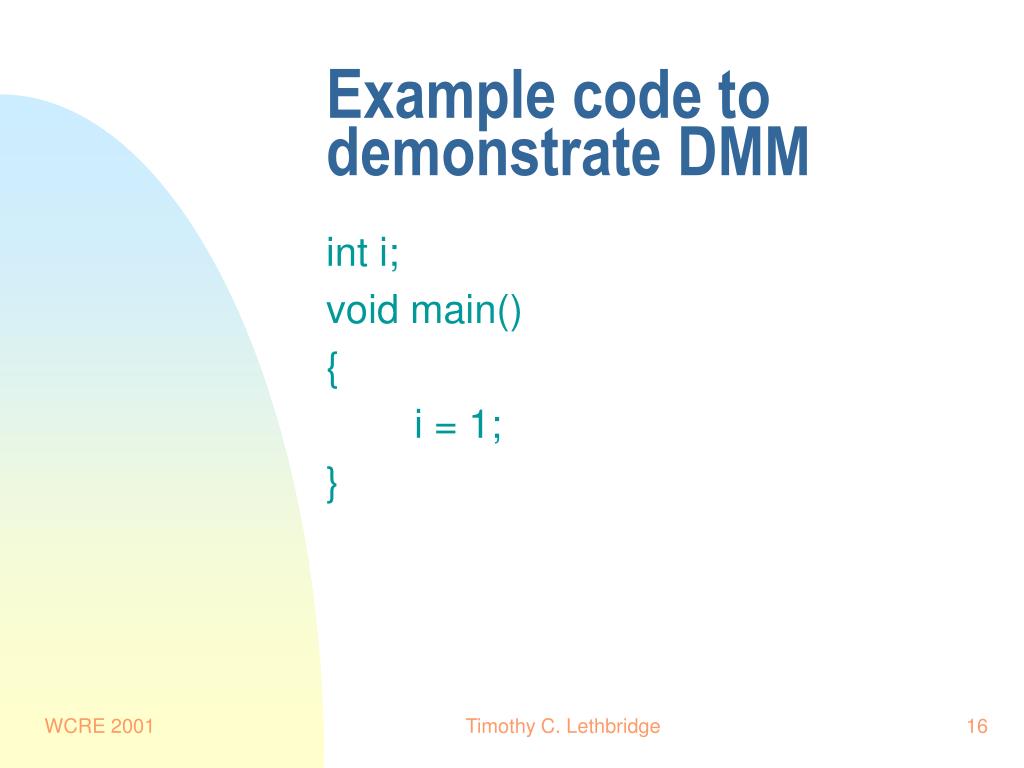 Example code to demonstrate DMM

int i;
void main()
{
i = 1;
}

WCRE 2001
Timothy C. Lethbridge
16